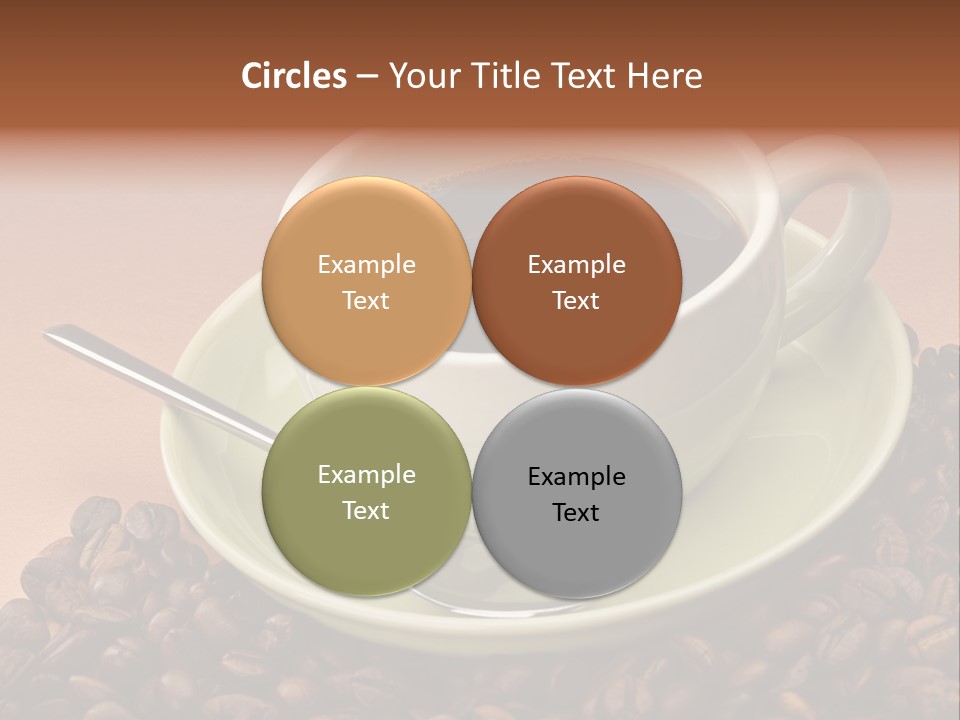 Circles – Your Title Text Here

Example Text

Example Text

Example Text

Example Text